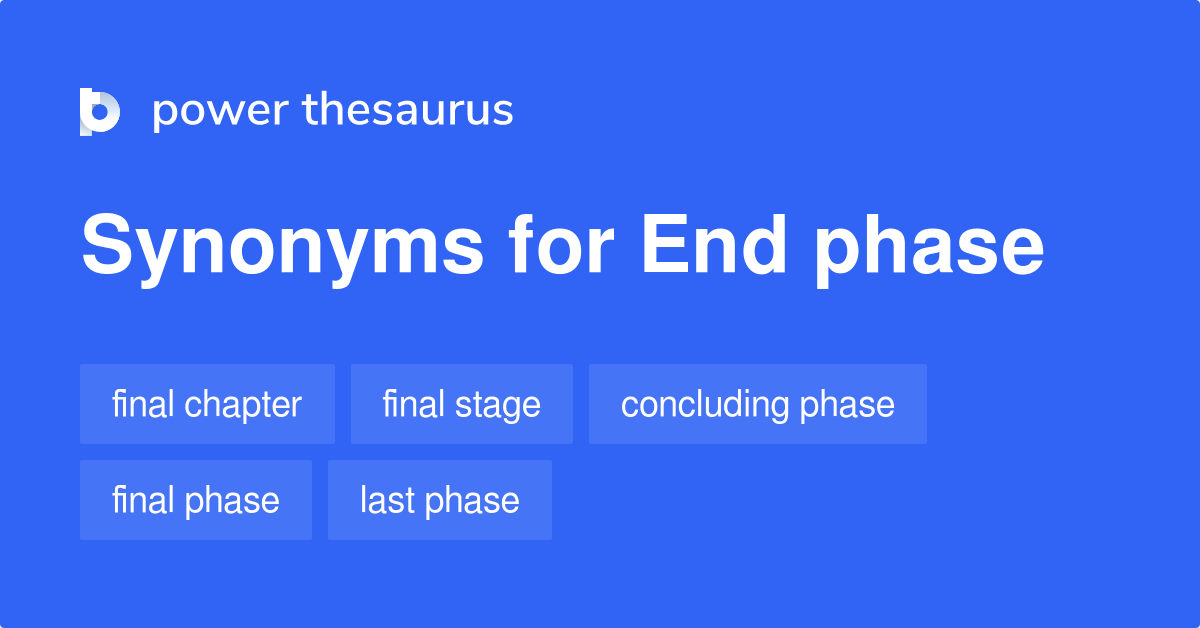 power thesaurus

Synonyms for End phase

final chapter
final stage
concluding phase
final phase
last phase